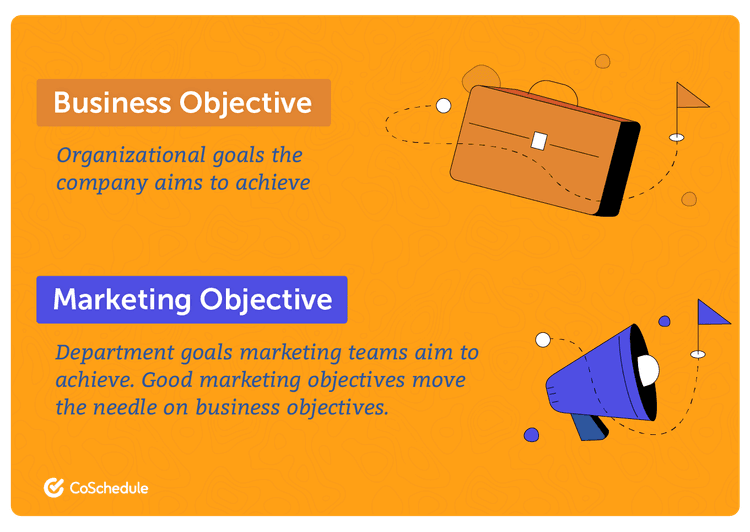 Business Objective

Organizational goals the company aims to achieve

Marketing Objective

Department goals marketing teams aim to achieve. Good marketing objectives move the needle on business objectives.

CoSchedule